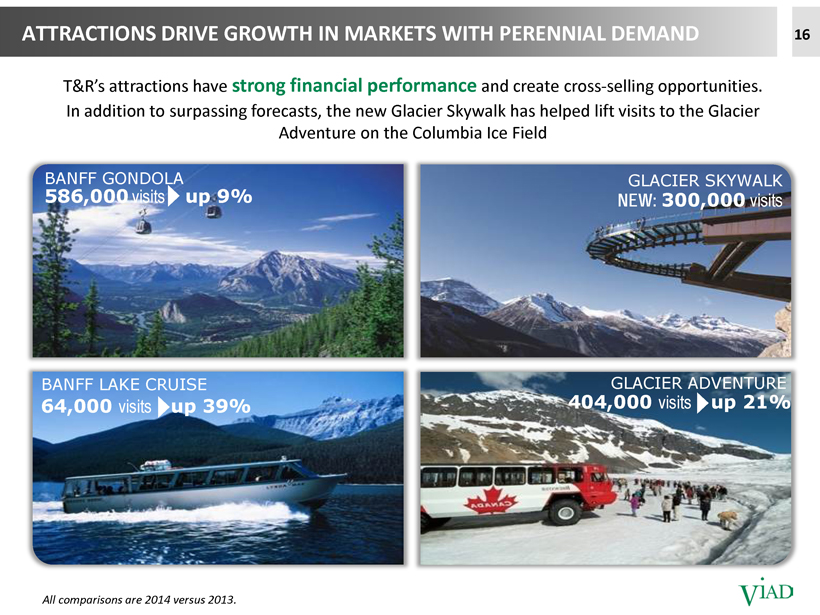 ATTRACTIONS DRIVE GROWTH IN MARKETS WITH PERENNIAL DEMAND

16

T&R's attractions have strong financial performance and create cross-selling opportunities. In addition to surpassing forecasts, the new Glacier Skywalk has helped lift visits to the Glacier Adventure on the Columbia Ice Field

BANFF GONDOLA
586,000 visits up 9%

GLACIER SKYWALK
NEW: 300,000 visits

BANFF LAKE CRUISE
64,000 visits up 39%

GLACIER ADVENTURE
404,000 visits up 21%

CANADA

All comparisons are 2014 versus 2013.

VIAD